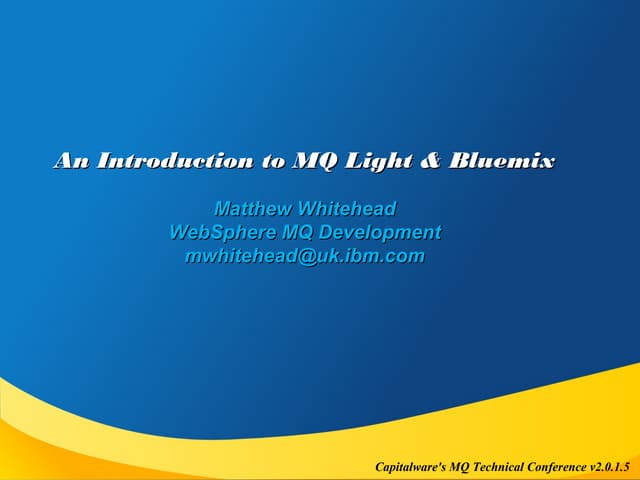 An Introduction to MQ Light & Bluemix

Matthew Whitehead
WebSphere MQ Development
mwhitehead@uk.ibm.com

Capitalware's MQ Technical Conference v2.0.1.5